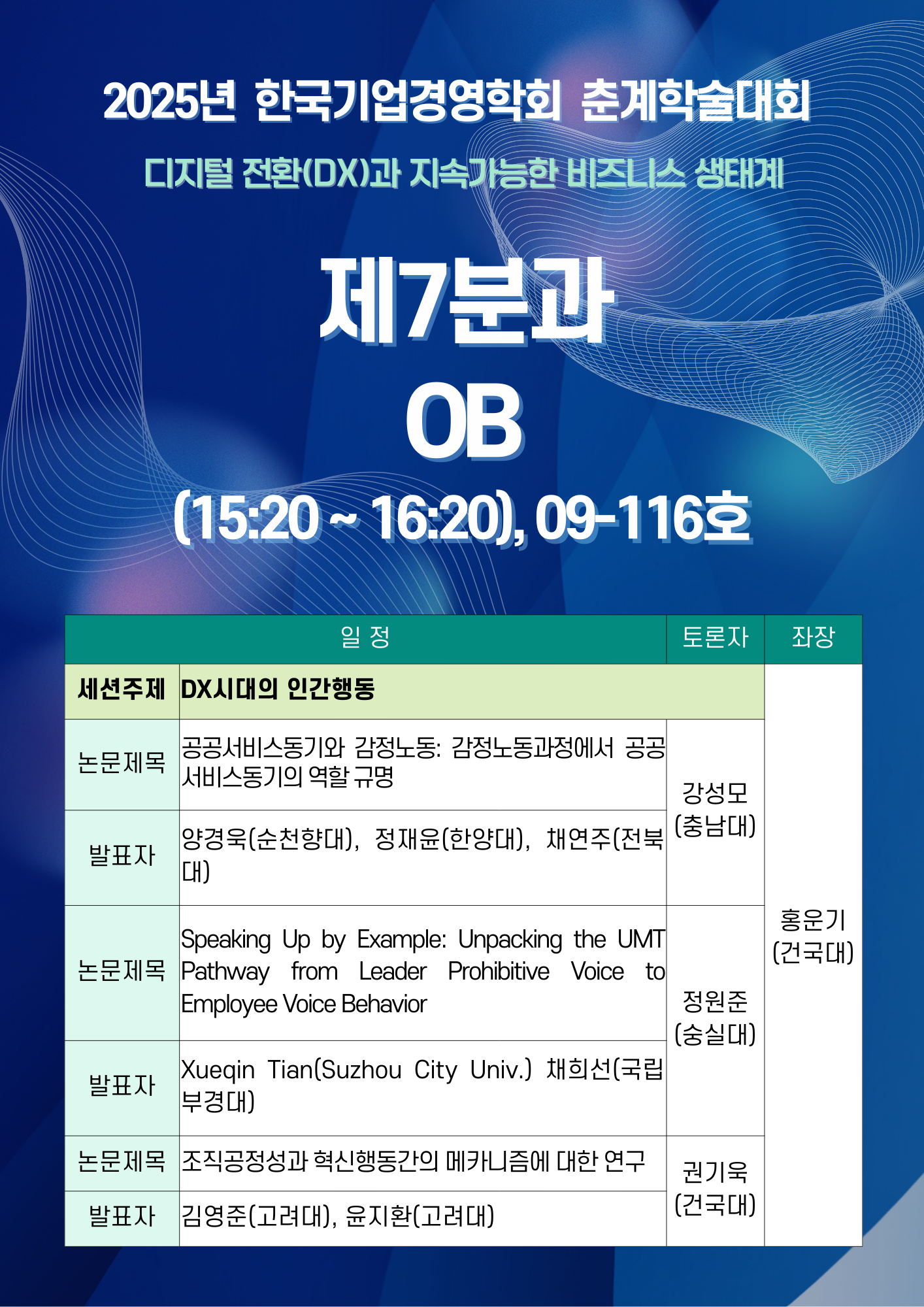 2025년 한국기업경영학회 춘계학술대회

디지털 전환(DX)과 지속가능한 비즈니스 생태계

제7분과

OB

(15:20 ~ 16:20), 09-116호

| 일 정 | | 토론자 | 좌장 |
|---|---|---|---|
| 세션주제 | DX시대의 인간행동 | | 홍운기 (건국대) |
| 논문제목 | 공공서비스동기와 감정노동: 감정노동과정에서 공공서비스동기의 역할 규명 | 강성모 (충남대) | |
| 발표자 | 양경욱(순천향대), 정재윤(한양대), 채연주(전북대) | | |
| 논문제목 | Speaking Up by Example: Unpacking the UMT Pathway from Leader Prohibitive Voice to Employee Voice Behavior | 정원준 (숭실대) | |
| 발표자 | Xueqin Tian(Suzhou City Univ.) 채희선(국립부경대) | | |
| 논문제목 | 조직공정성과 혁신행동간의 메카니즘에 대한 연구 | 권기욱 (건국대) | |
| 발표자 | 김영준(고려대), 윤지환(고려대) | | |